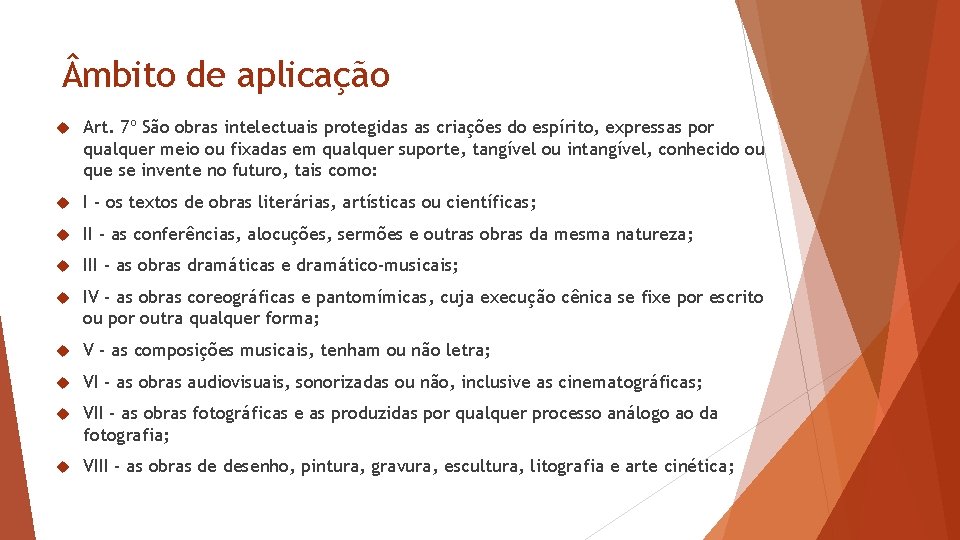 Âmbito de aplicação

Art. 7º São obras intelectuais protegidas as criações do espírito, expressas por qualquer meio ou fixadas em qualquer suporte, tangível ou intangível, conhecido ou que se invente no futuro, tais como:

I - os textos de obras literárias, artísticas ou científicas;

II - as conferências, alocuções, sermões e outras obras da mesma natureza;

III - as obras dramáticas e dramático-musicais;

IV - as obras coreográficas e pantomímicas, cuja execução cênica se fixe por escrito ou por outra qualquer forma;

V - as composições musicais, tenham ou não letra;

VI - as obras audiovisuais, sonorizadas ou não, inclusive as cinematográficas;

VII - as obras fotográficas e as produzidas por qualquer processo análogo ao da fotografia;

VIII - as obras de desenho, pintura, gravura, escultura, litografia e arte cinética;